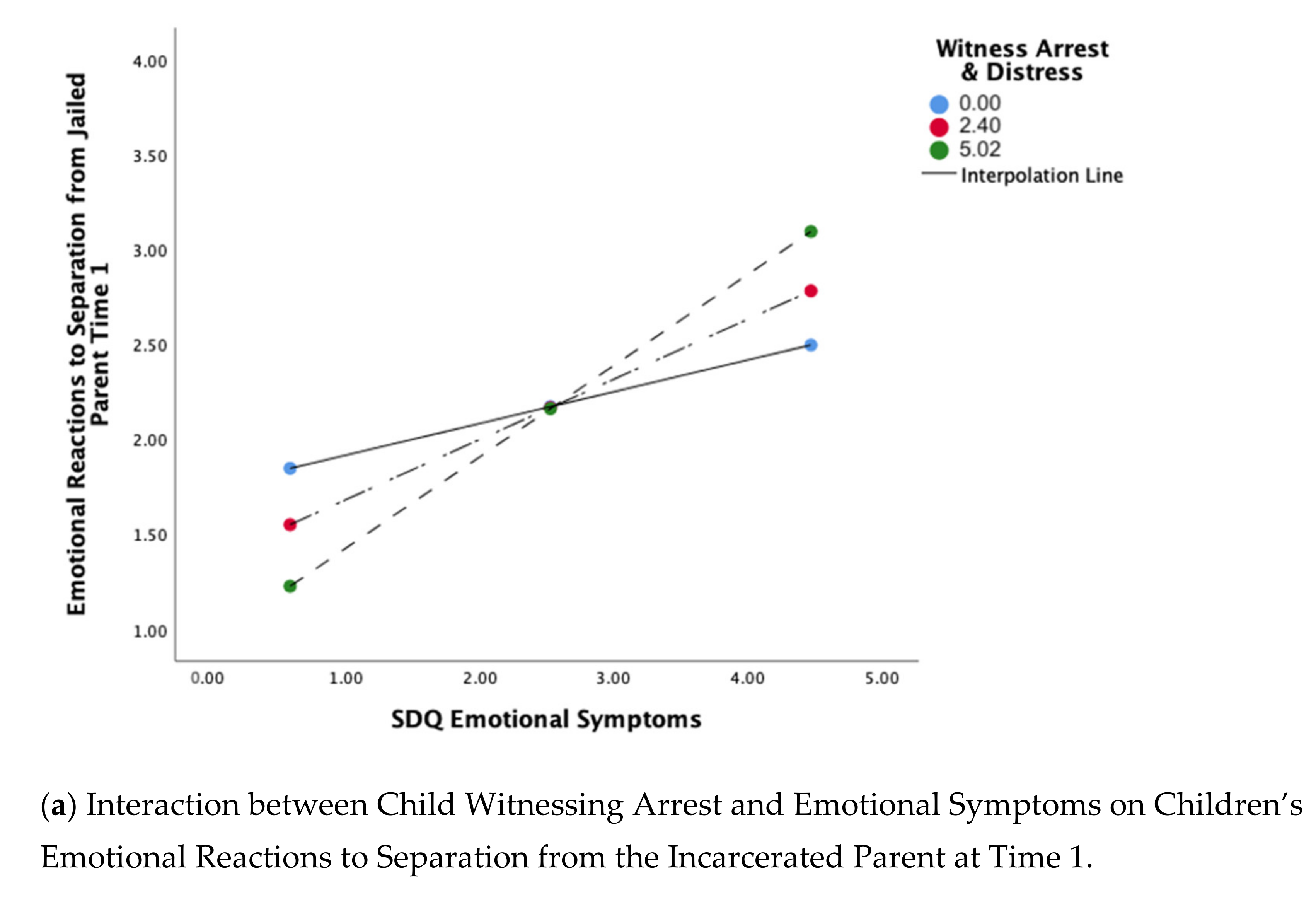 Emotional Reactions to Separation from Jailed Parent Time 1

4.00
3.50
3.00
2.50
2.00
1.50
1.00

0.00
1.00
2.00
3.00
4.00
5.00

SDQ Emotional Symptoms

Witness Arrest & Distress
0.00
2.40
5.02
Interpolation Line

(a) Interaction between Child Witnessing Arrest and Emotional Symptoms on Children's Emotional Reactions to Separation from the Incarcerated Parent at Time 1.